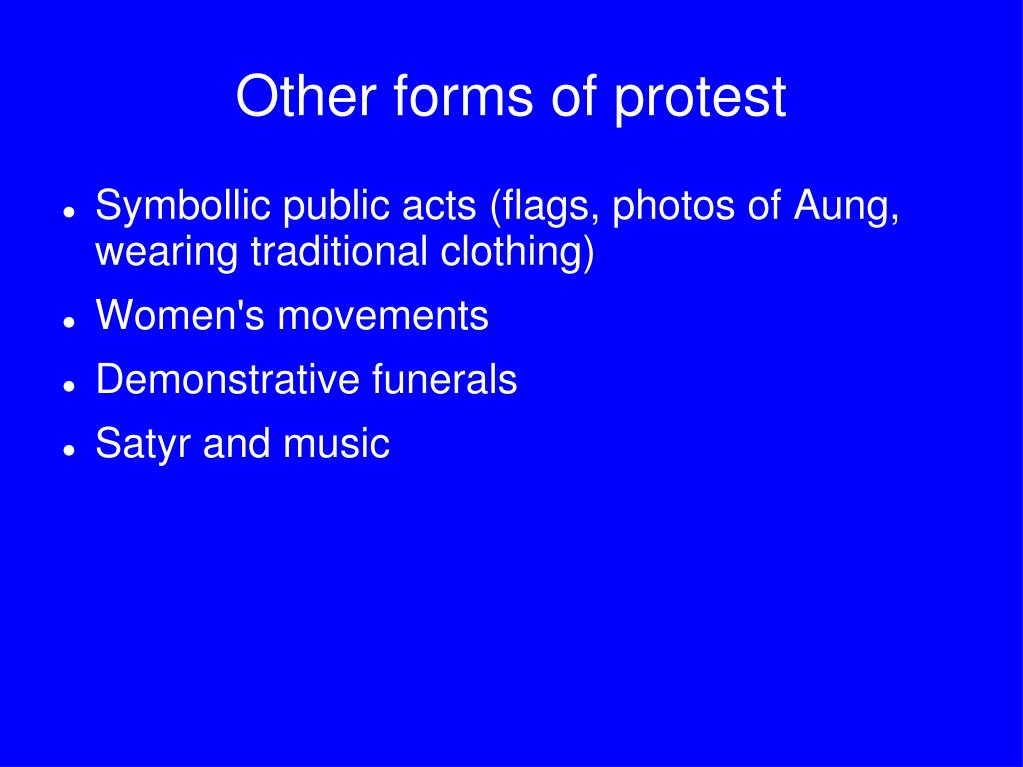 Other forms of protest

- Symbollic public acts (flags, photos of Aung, wearing traditional clothing)
- Women's movements
- Demonstrative funerals
- Satyr and music